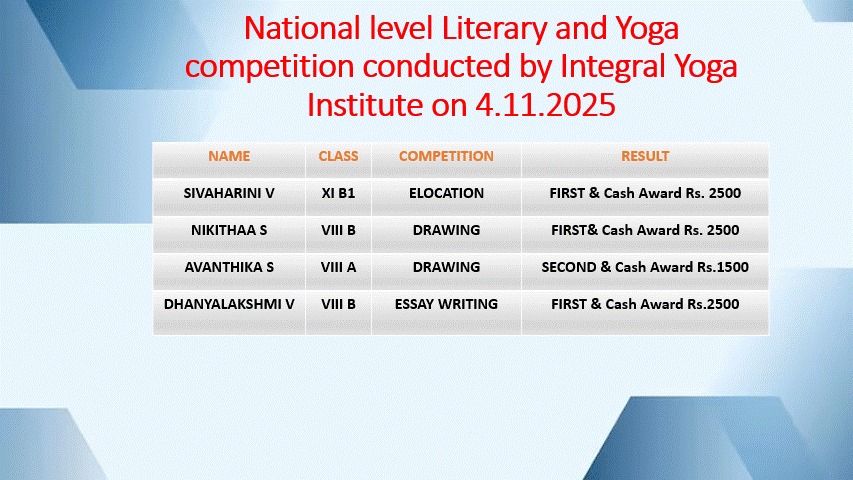 National level Literary and Yoga competition conducted by Integral Yoga Institute on 4.11.2025

| NAME | CLASS | COMPETITION | RESULT |
|---|---|---|---|
| SIVAHARINI V | XI B1 | ELOCATION | FIRST & Cash Award Rs. 2500 |
| NIKITHAA S | VIII B | DRAWING | FIRST& Cash Award Rs. 2500 |
| AVANTHIKA S | VIII A | DRAWING | SECOND & Cash Award Rs.1500 |
| DHANYALAKSHMI V | VIII B | ESSAY WRITING | FIRST & Cash Award Rs.2500 |